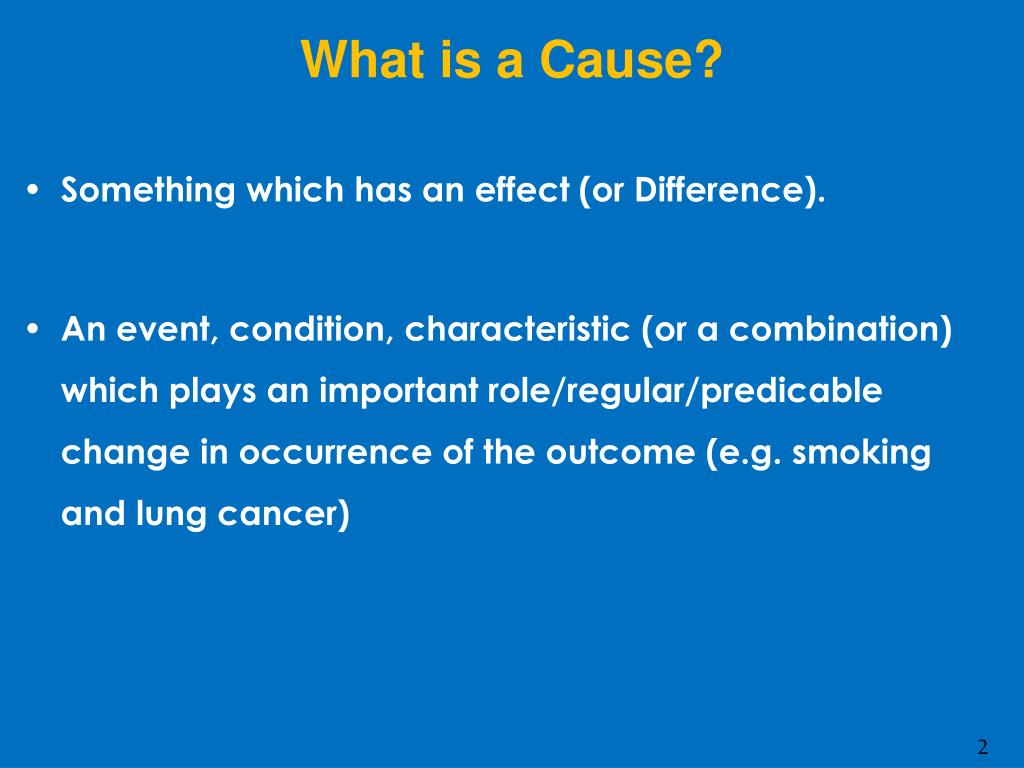 What is a Cause?

• Something which has an effect (or Difference).

• An event, condition, characteristic (or a combination) which plays an important role/regular/predicable change in occurrence of the outcome (e.g. smoking and lung cancer)

2